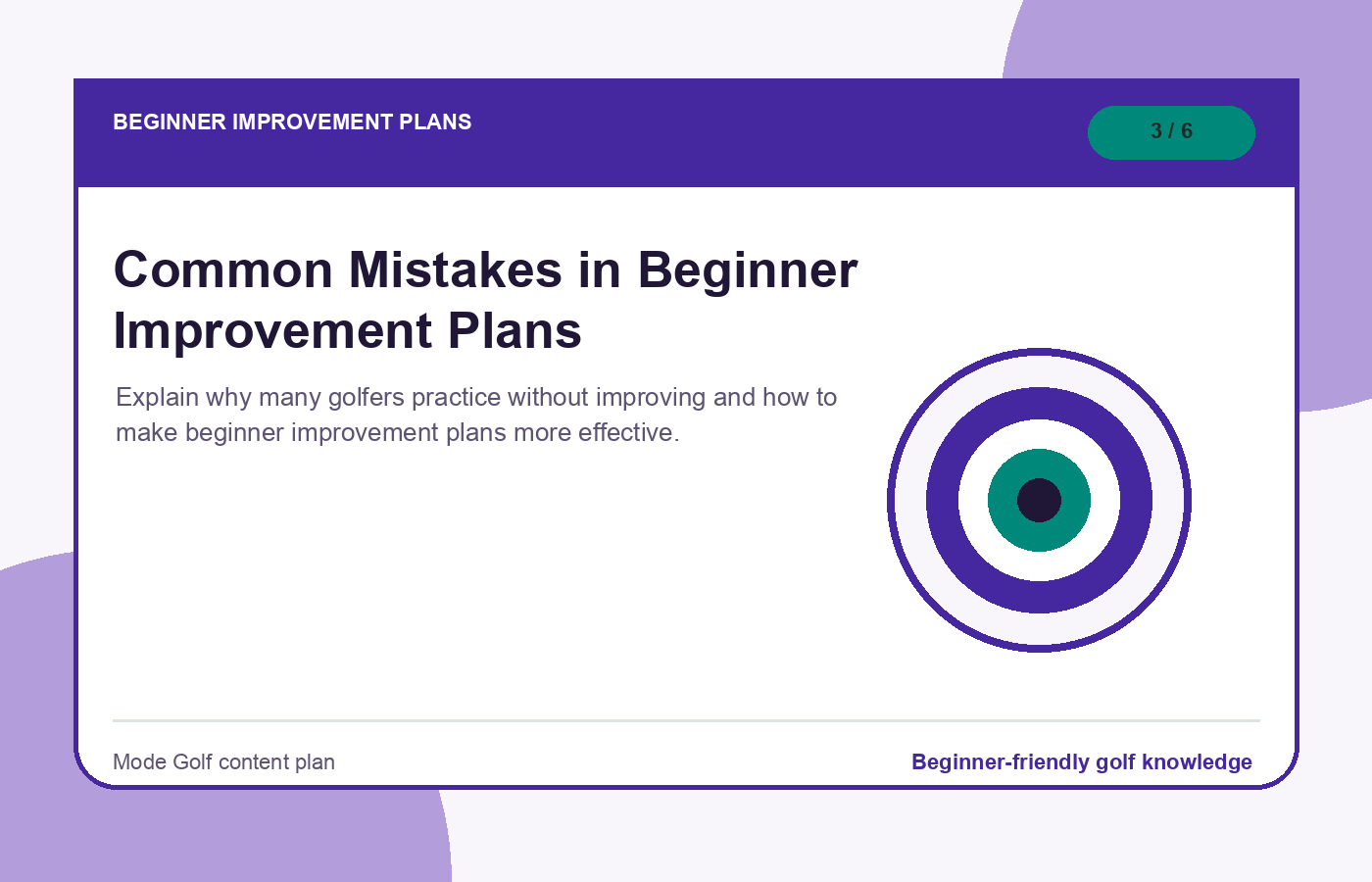 BEGINNER IMPROVEMENT PLANS

3 / 6

Common Mistakes in Beginner Improvement Plans

Explain why many golfers practice without improving and how to make beginner improvement plans more effective.

Mode Golf content plan

Beginner-friendly golf knowledge